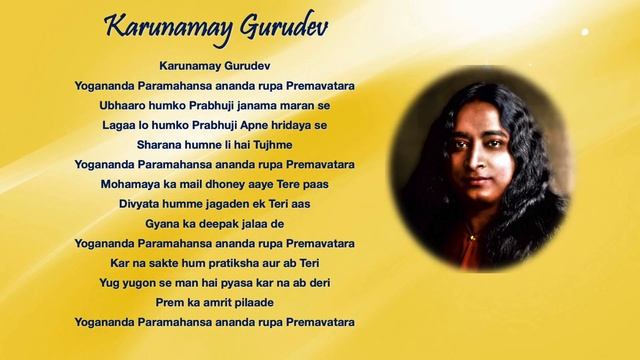 Karunamay Gurudev

Karunamay Gurudev
Yogananda Paramahansa ananda rupa Premavatara
Ubhaaro humko Prabhuji janama maran se
Lagaa lo humko Prabhuji Apne hridaya se
Sharana humne li hai Tujhme
Yogananda Paramahansa ananda rupa Premavatara
Mohamaya ka mail dhoney aaye Tere paas
Divyata humme jagaden ek Teri aas
Gyana ka deepak jalaa de
Yogananda Paramahansa ananda rupa Premavatara
Kar na sakte hum pratiksha aur ab Teri
Yug yugon se man hai pyasa kar na ab deri
Prem ka amrit pilaade
Yogananda Paramahansa ananda rupa Premavatara